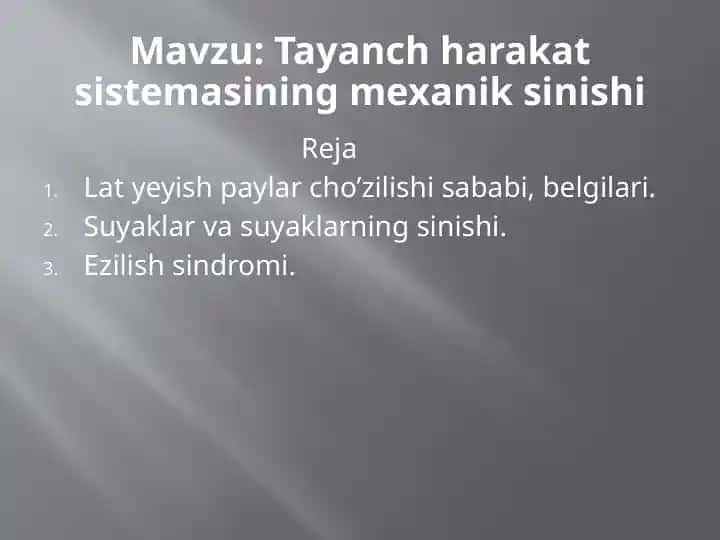 Mavzu: Tayanch harakat sistemasining mexanik sinishi

Reja

1. Lat yeyish paylar cho’zilishi sababi, belgilari.
2. Suyaklar va suyaklarning sinishi.
3. Ezilish sindromi.